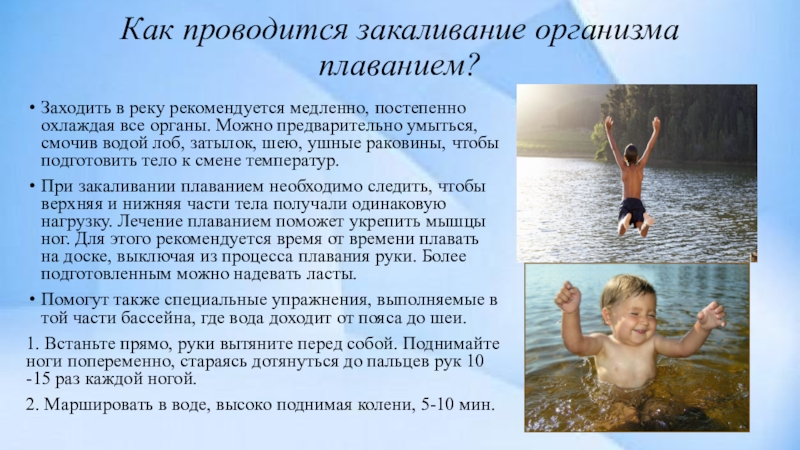 Как проводится закаливание организма плаванием?

• Заходить в реку рекомендуется медленно, постепенно охлаждая все органы. Можно предварительно умыться, смочив водой лоб, затылок, шею, ушные раковины, чтобы подготовить тело к смене температур.

• При закаливании плаванием необходимо следить, чтобы верхняя и нижняя части тела получали одинаковую нагрузку. Лечение плаванием поможет укрепить мышцы ног. Для этого рекомендуется время от времени плавать на доске, выключая из процесса плавания руки. Более подготовленным можно надевать ласты.

• Помогут также специальные упражнения, выполняемые в той части бассейна, где вода доходит от пояса до шеи.

1. Встаньте прямо, руки вытяните перед собой. Поднимайте ноги попеременно, стараясь дотянуться до пальцев рук 10 -15 раз каждой ногой.

2. Маршировать в воде, высоко поднимая колени, 5-10 мин.